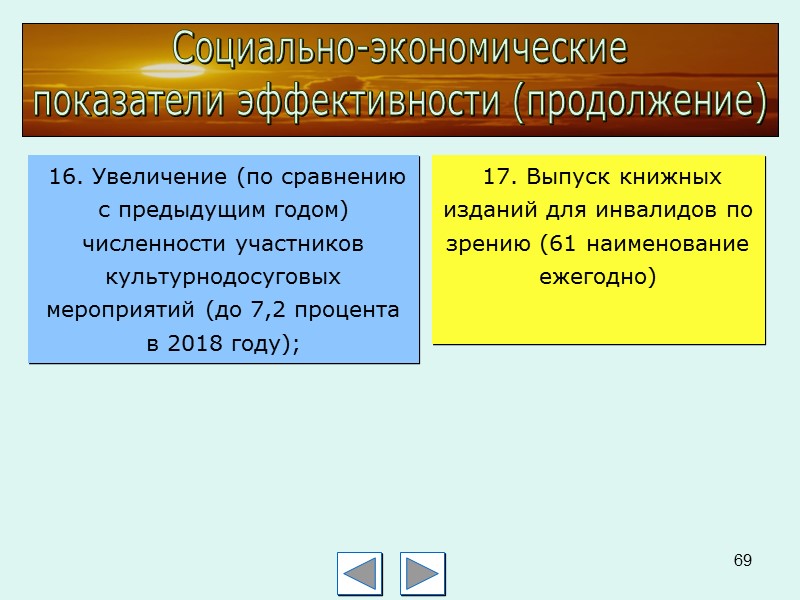 Социально-экономические показатели эффективности (продолжение)

16. Увеличение (по сравнению с предыдущим годом) численности участников культурнодосуговых мероприятий (до 7,2 процента в 2018 году);

17. Выпуск книжных изданий для инвалидов по зрению (61 наименование ежегодно)

69